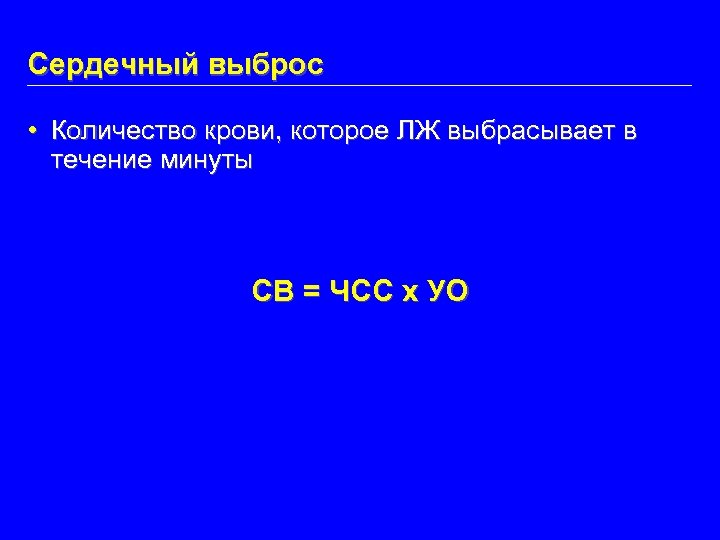 Сердечный выброс

• Количество крови, которое ЛЖ выбрасывает в течение минуты

СВ = ЧСС х УО